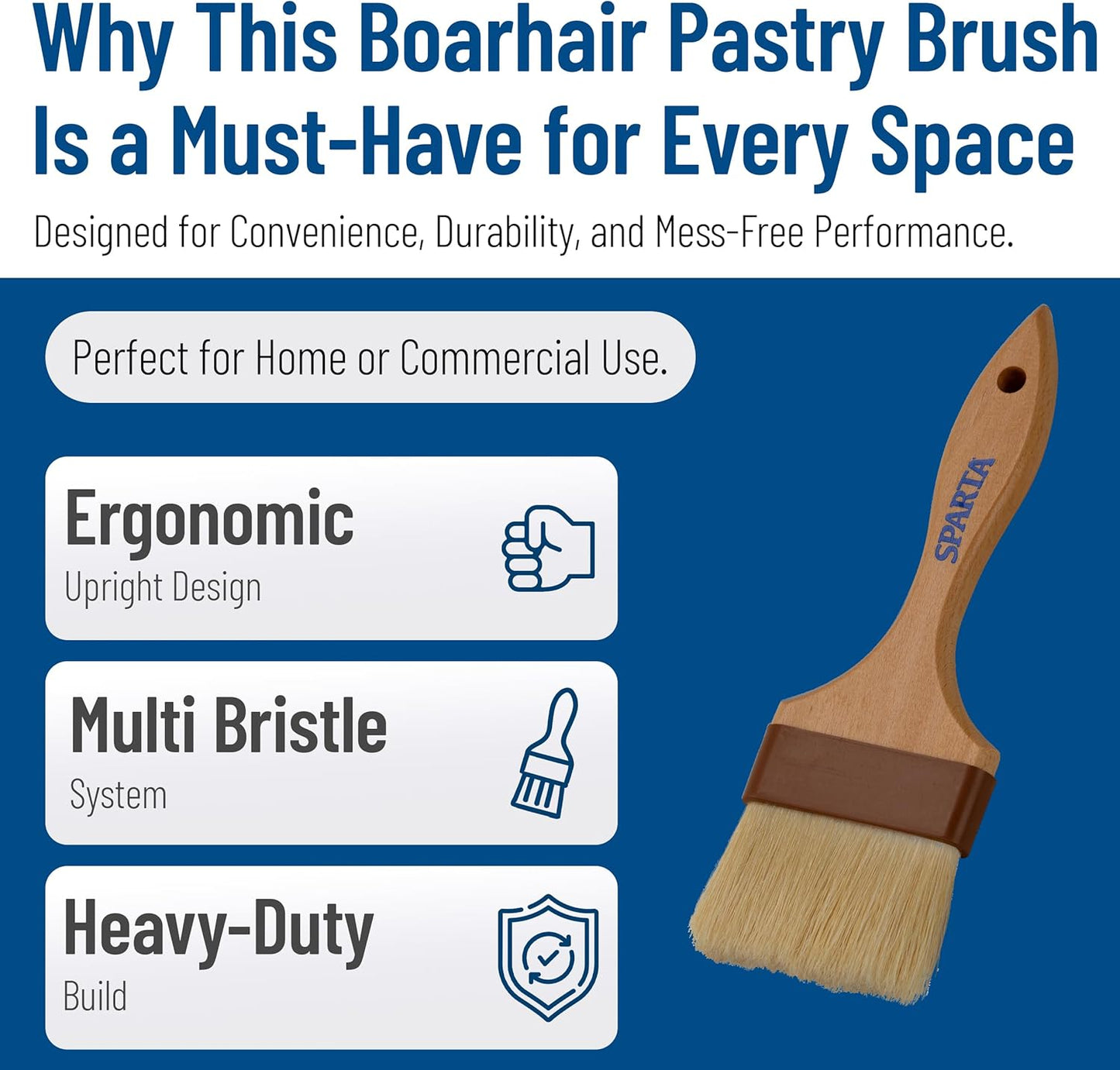 Why This Boarhair Pastry Brush Is a Must-Have for Every Space

Designed for Convenience, Durability, and Mess-Free Performance.

Perfect for Home or Commercial Use.

Ergonomic
Upright Design

Multi Bristle
System

Heavy-Duty
Build

SPARTA